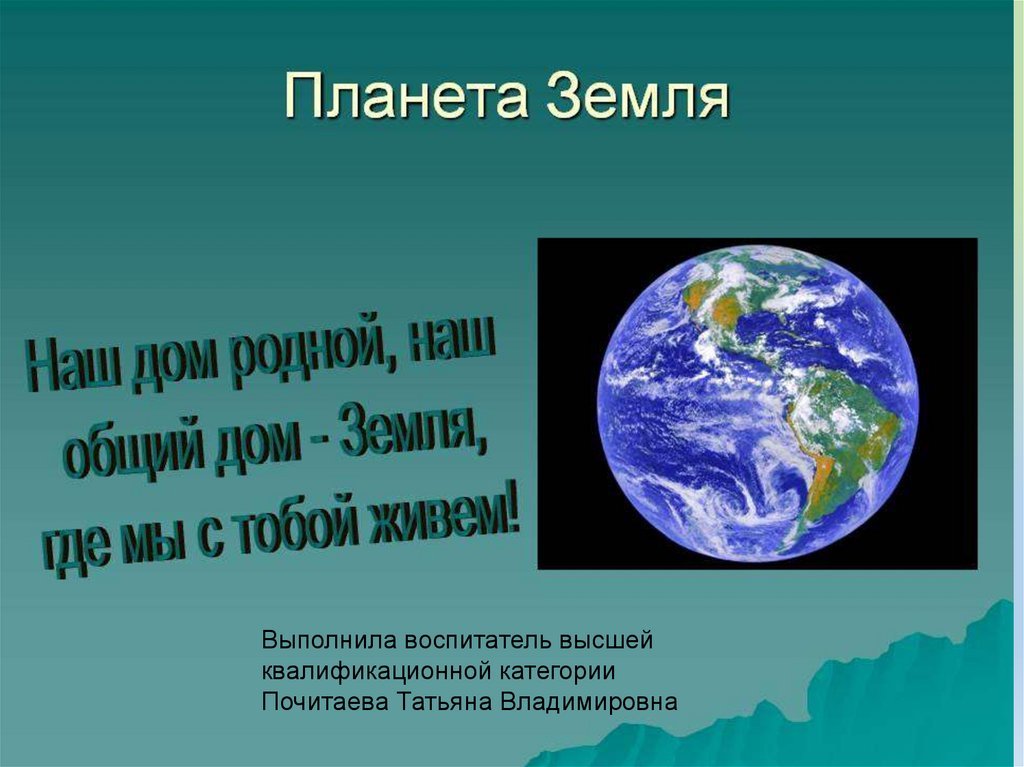 Планета Земля

Наш дом родной, наш общий дом - Земля, где мы с тобой живем!

Выполнила воспитатель высшей квалификационной категории Почитаева Татьяна Владимировна